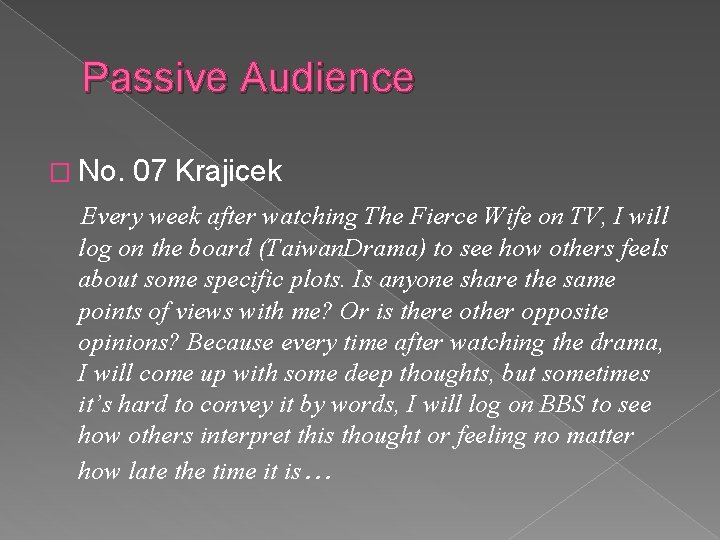 Passive Audience

☐ No. 07 Krajicek

Every week after watching The Fierce Wife on TV, I will log on the board (TaiwanDrama) to see how others feels about some specific plots. Is anyone share the same points of views with me? Or is there other opposite opinions? Because every time after watching the drama, I will come up with some deep thoughts, but sometimes it's hard to convey it by words, I will log on BBS to see how others interpret this thought or feeling no matter how late the time it is…